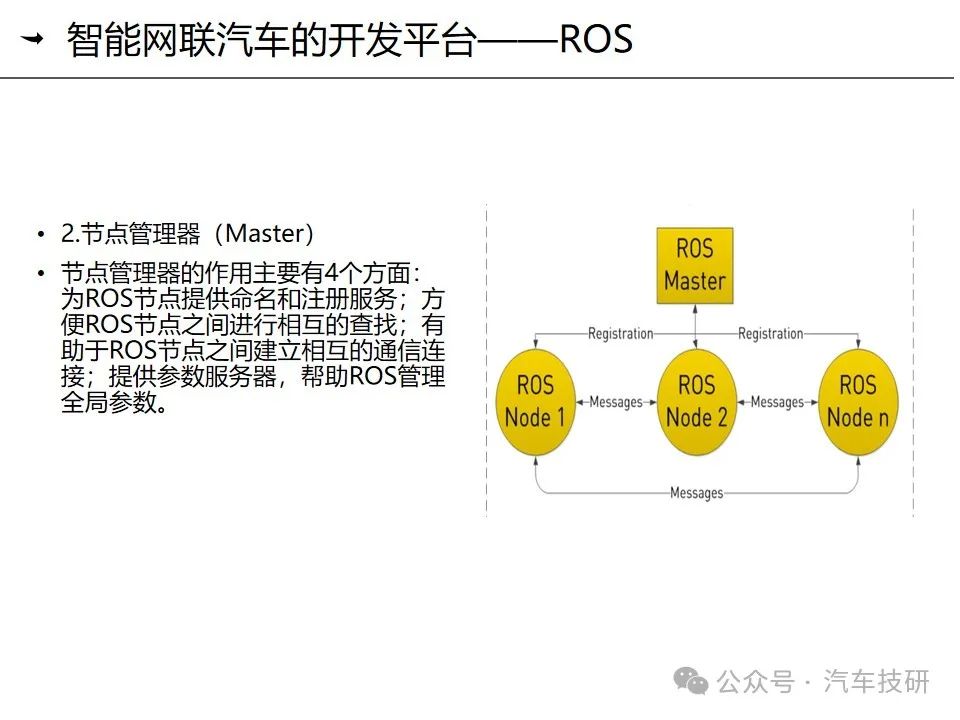 智能网联汽车的开发平台——ROS

• 2.节点管理器（Master）

• 节点管理器的作用主要有4个方面：为ROS节点提供命名和注册服务；方便ROS节点之间进行相互的查找；有助于ROS节点之间建立相互的通信连接；提供参数服务器，帮助ROS管理全局参数。

ROS Master

Registration

Registration

ROS Node 1

Messages

ROS Node 2

Messages

ROS Node n

Messages

公众号 · 汽车技研